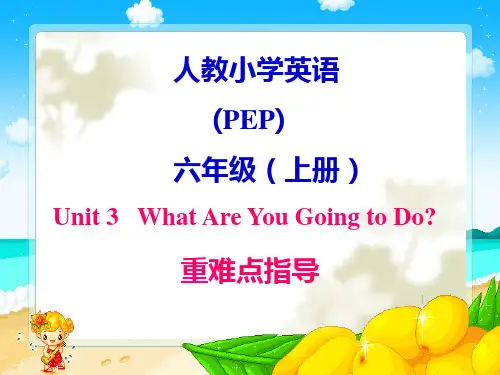 人教小学英语

(PEP)

六年级（上册）

Unit 3 What Are You Going to Do?

重难点指导